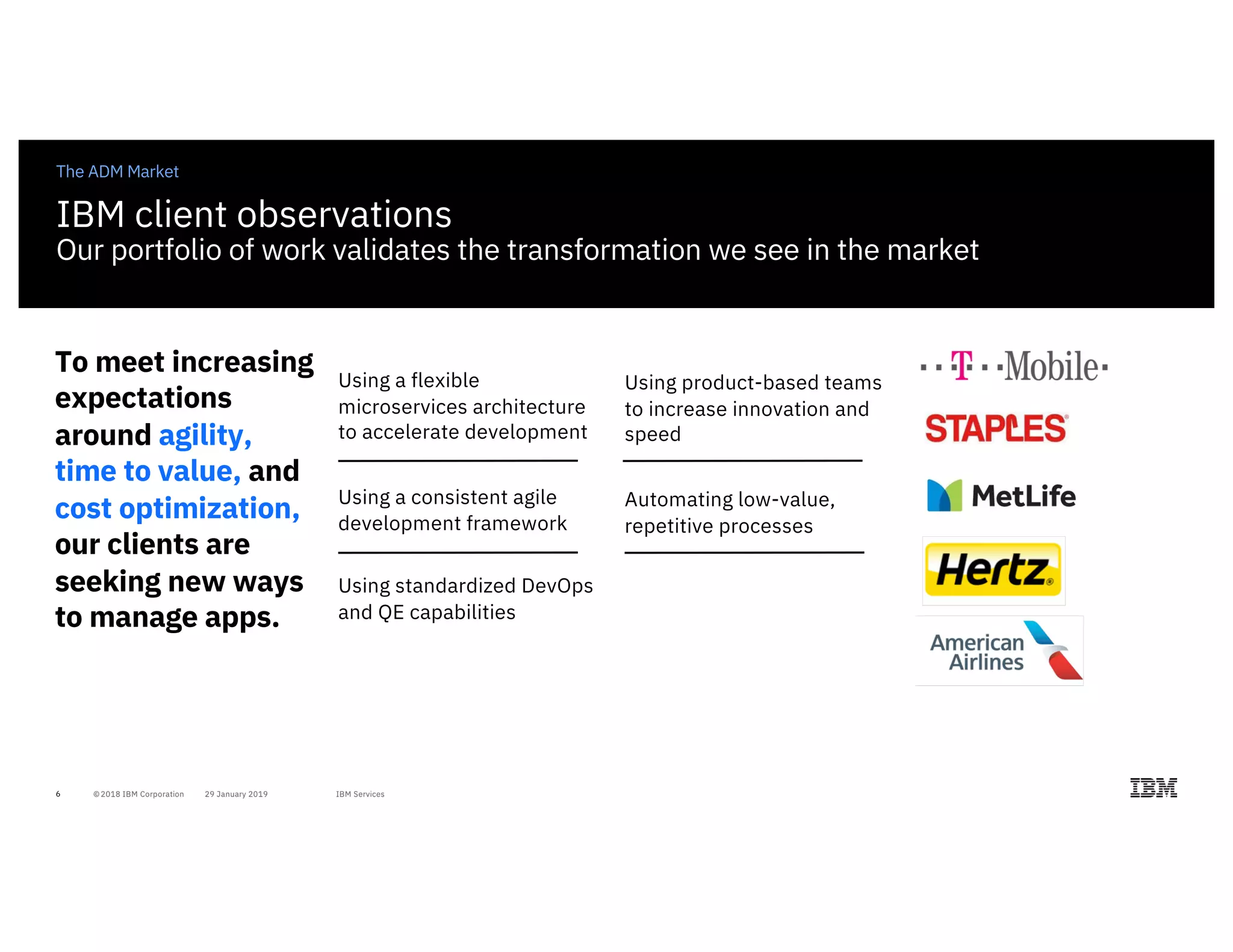 The ADM Market

IBM client observations
Our portfolio of work validates the transformation we see in the market

To meet increasing expectations around agility, time to value, and cost optimization, our clients are seeking new ways to manage apps.

Using a flexible microservices architecture to accelerate development

Using a consistent agile development framework

Using standardized DevOps and QE capabilities

Using product-based teams to increase innovation and speed

Automating low-value, repetitive processes

T Mobile

STAPLES

MetLife

Hertz

American Airlines

6 ©2018 IBM Corporation 29 January 2019 IBM Services

IBM